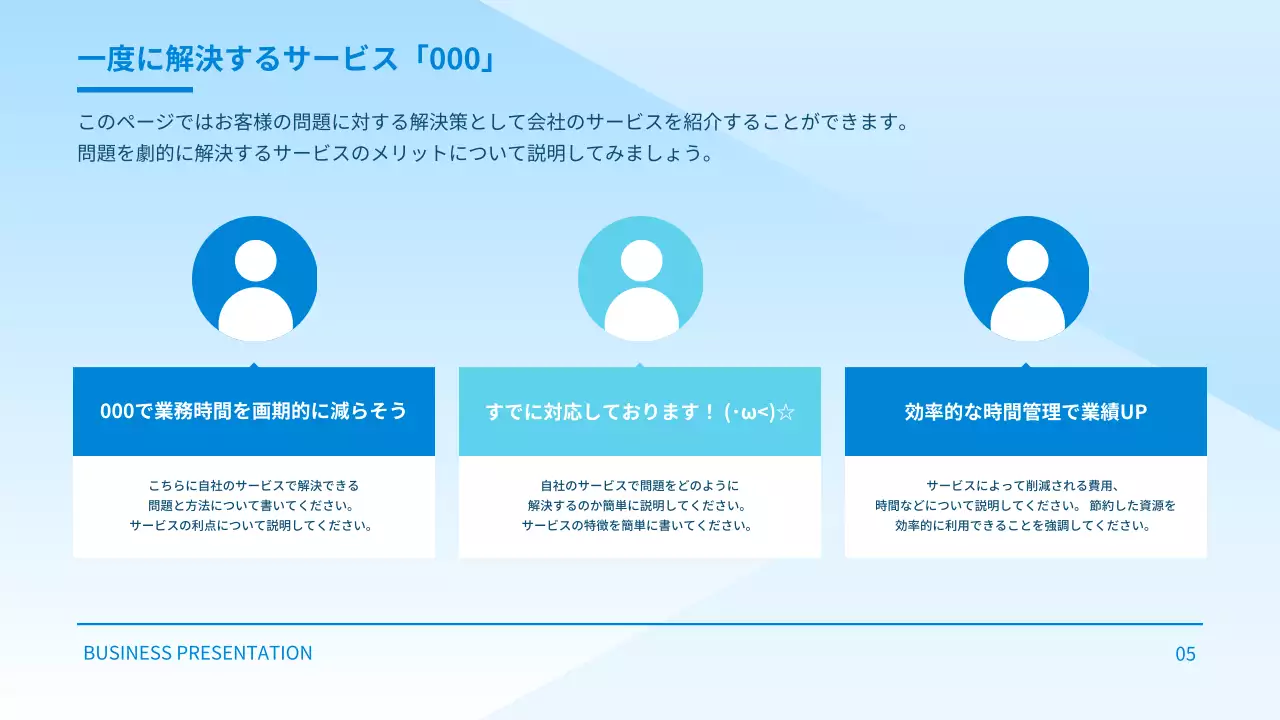 一度に解決するサービス「000」

このページではお客様の問題に対する解決策として会社のサービスを紹介することができます。
問題を劇的に解決するサービスのメリットについて説明してみましょう。

000で業務時間を画期的に減らそう

こちらに自社のサービスで解決できる
問題と方法について書いてください。
サービスの利点について説明してください。

すでに対応しております！ (･ω<)☆

自社のサービスで問題をどのように
解決するのか簡単に説明してください。
サービスの特徴を簡単に書いてください。

効率的な時間管理で業績UP

サービスによって削減される費用、
時間などについて説明してください。 節約した資源を
効率的に利用できることを強調してください。

BUSINESS PRESENTATION

05